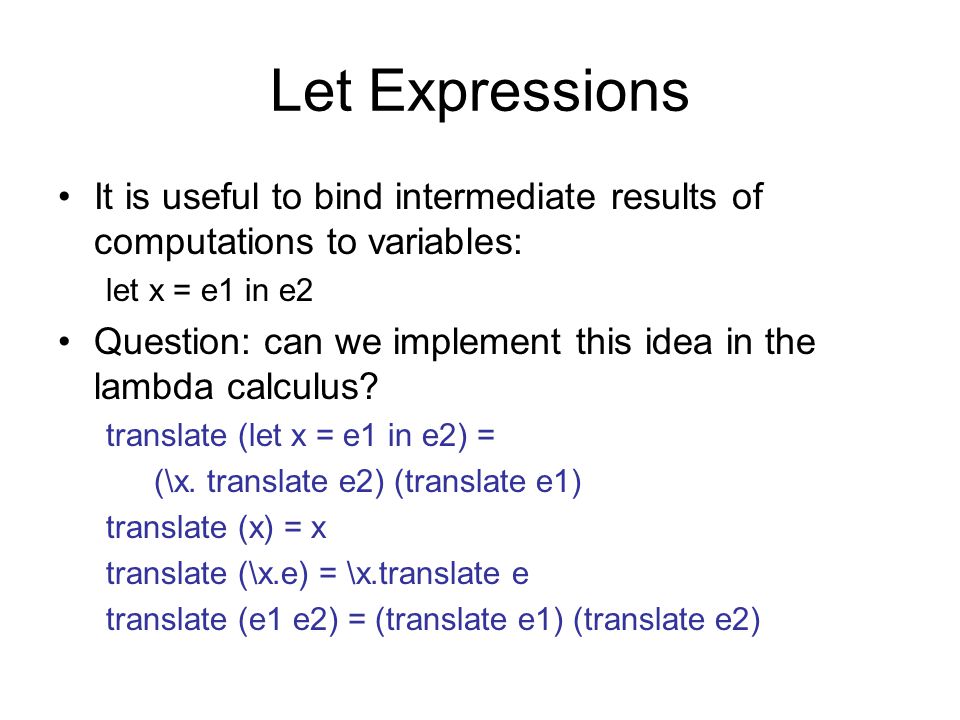 Let Expressions

• It is useful to bind intermediate results of computations to variables:

let x = e1 in e2

• Question: can we implement this idea in the lambda calculus?

translate (let x = e1 in e2) =

(\x. translate e2) (translate e1)

translate (x) = x

translate (\x.e) = \x.translate e

translate (e1 e2) = (translate e1) (translate e2)